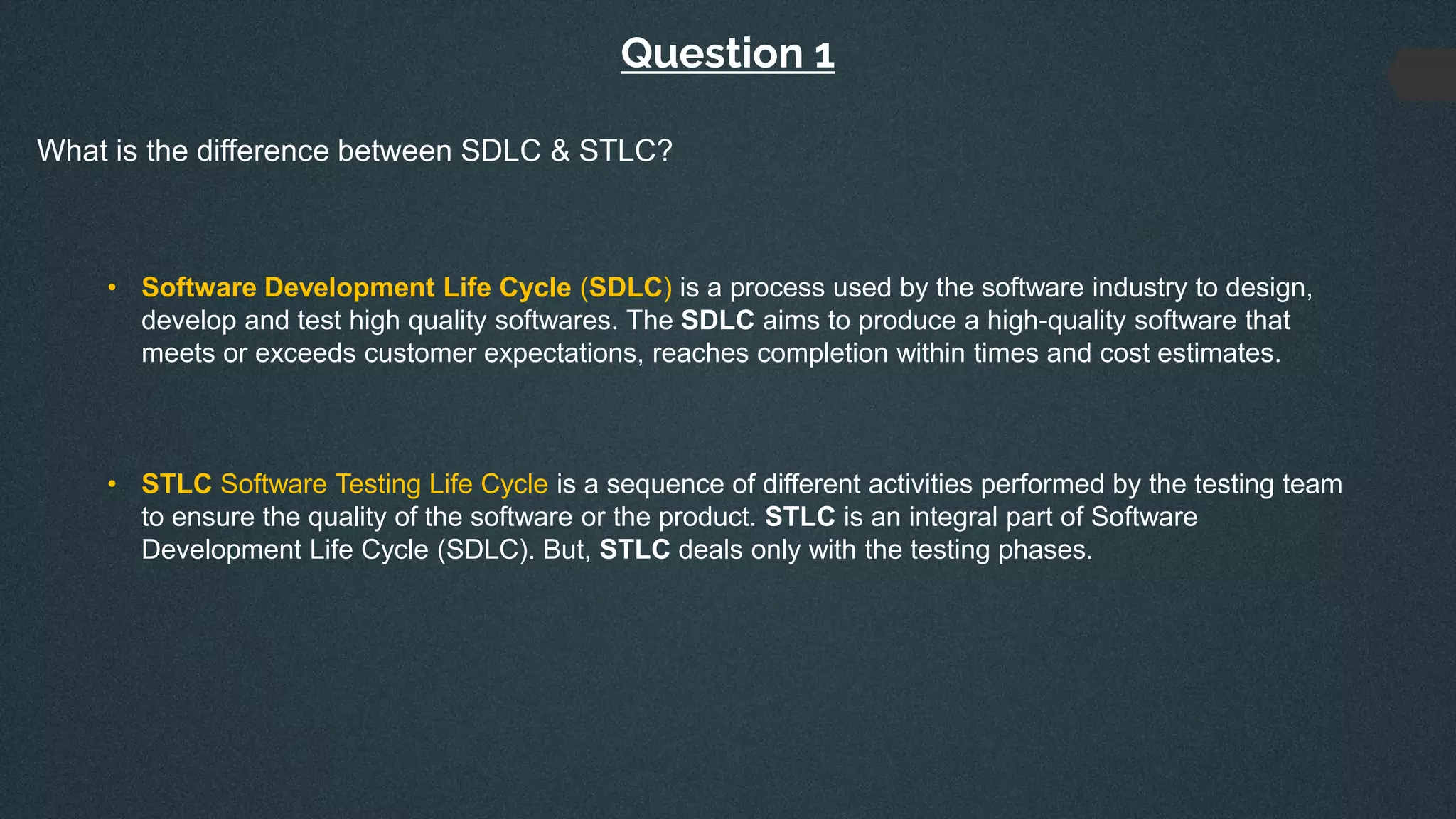 Question 1

What is the difference between SDLC & STLC?

• Software Development Life Cycle (SDLC) is a process used by the software industry to design, develop and test high quality softwares. The SDLC aims to produce a high-quality software that meets or exceeds customer expectations, reaches completion within times and cost estimates.

• STLC Software Testing Life Cycle is a sequence of different activities performed by the testing team to ensure the quality of the software or the product. STLC is an integral part of Software Development Life Cycle (SDLC). But, STLC deals only with the testing phases.